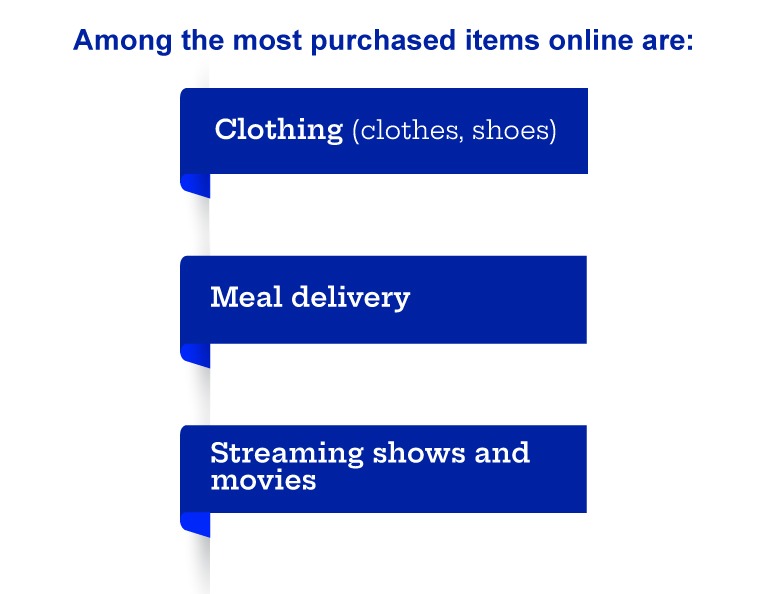 Among the most purchased items online are:

Clothing (clothes, shoes)

Meal delivery

Streaming shows and movies